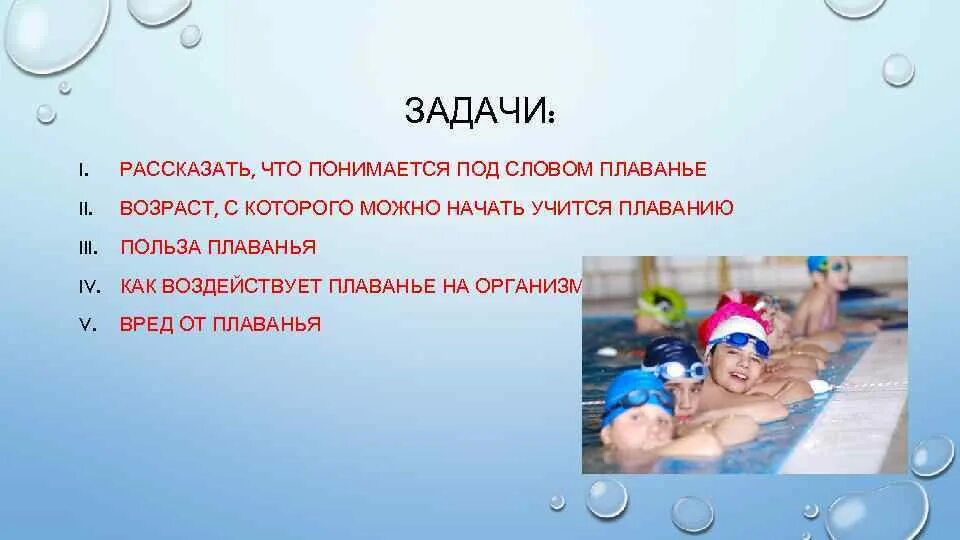 ЗАДАЧИ:

I. РАССКАЗАТЬ, ЧТО ПОНИМАЕТСЯ ПОД СЛОВОМ ПЛАВАНЬЕ

II. ВОЗРАСТ, С КОТОРОГО МОЖНО НАЧАТЬ УЧИТСЯ ПЛАВАНИЮ

III. ПОЛЬЗА ПЛАВАНЬЯ

IV. КАК ВОЗДЕЙСТВУЕТ ПЛАВАНЬЕ НА ОРГАНИЗМ

V. ВРЕД ОТ ПЛАВАНЬЯ